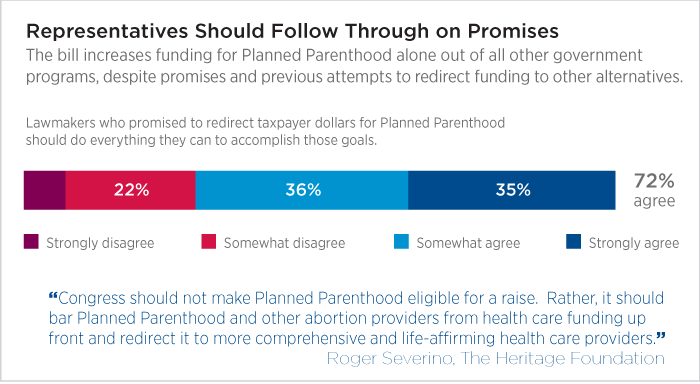 Representatives Should Follow Through on Promises

The bill increases funding for Planned Parenthood alone out of all other government programs, despite promises and previous attempts to redirect funding to other alternatives.

Lawmakers who promised to redirect taxpayer dollars for Planned Parenthood should do everything they can to accomplish those goals.

22%

36%

35%

72% agree

Strongly disagree

Somewhat disagree

Somewhat agree

Strongly agree

“Congress should not make Planned Parenthood eligible for a raise. Rather, it should bar Planned Parenthood and other abortion providers from health care funding up front and redirect it to more comprehensive and life-affirming health care providers.”

Roger Severino, The Heritage Foundation